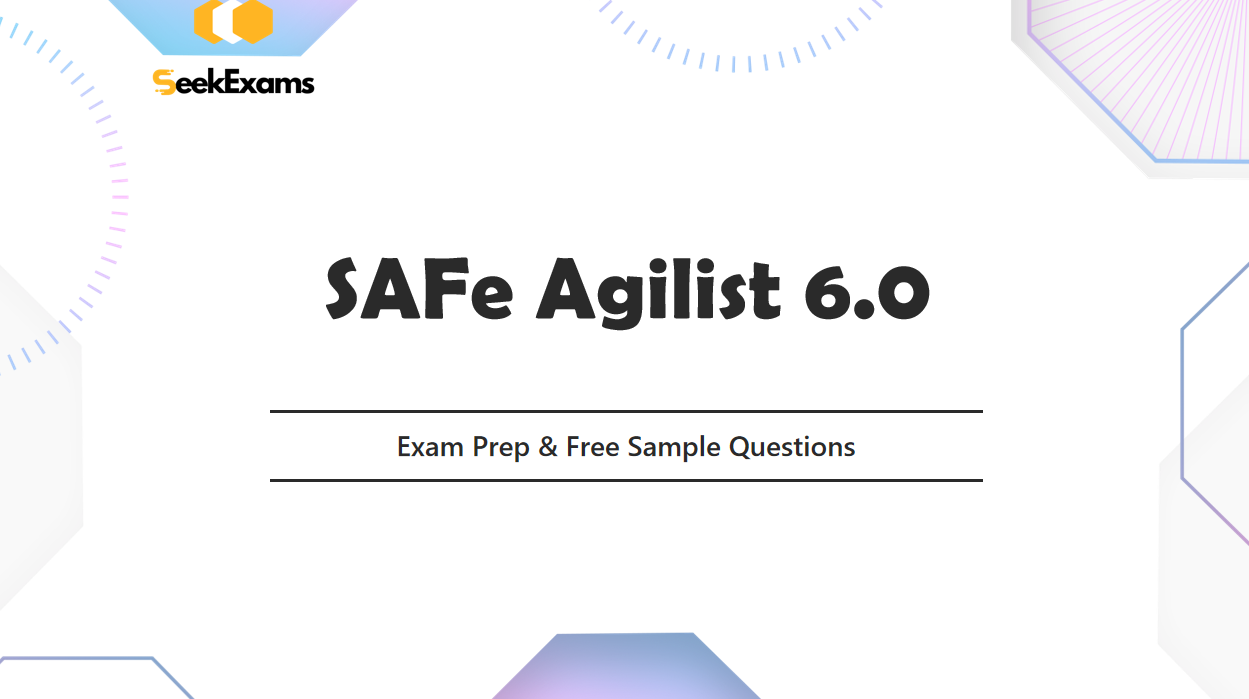 SeekExams

SAFe Agilist 6.0

Exam Prep & Free Sample Questions